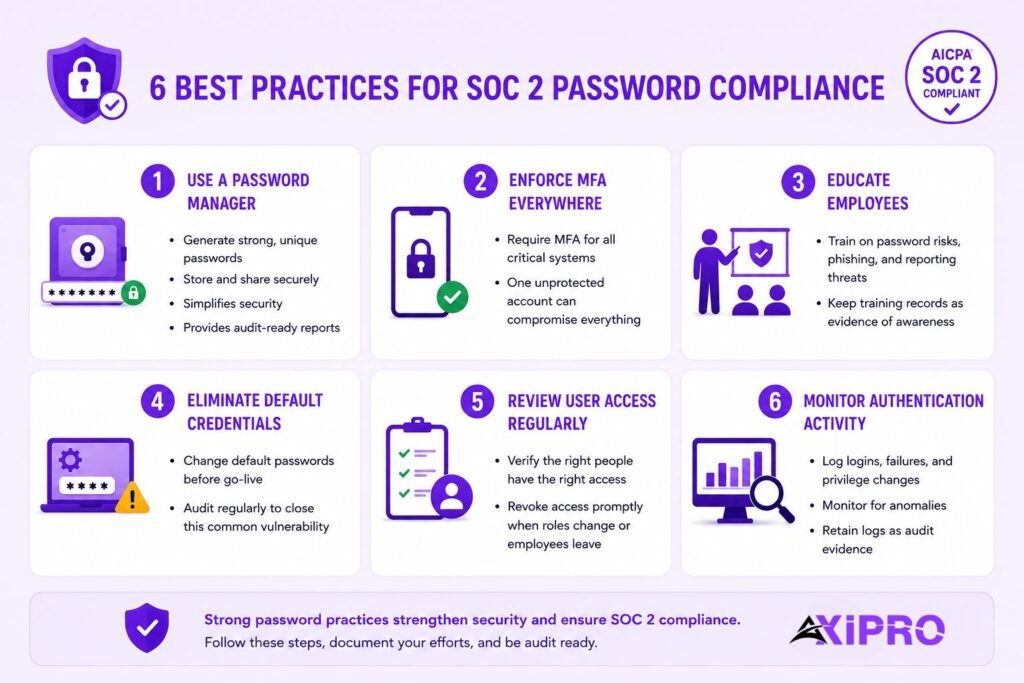 6 BEST PRACTICES FOR SOC 2 PASSWORD COMPLIANCE

AICPA SOC 2 COMPLIANT

1 USE A PASSWORD MANAGER

*******

- Generate strong, unique passwords
- Store and share securely
- Simplifies security
- Provides audit-ready reports

2 ENFORCE MFA EVERYWHERE

- Require MFA for all critical systems
- One unprotected account can compromise everything

3 EDUCATE EMPLOYEES

- Train on password risks, phishing, and reporting threats
- Keep training records as evidence of awareness

4 ELIMINATE DEFAULT CREDENTIALS

****

- Change default passwords before go-live
- Audit regularly to close this common vulnerability

5 REVIEW USER ACCESS REGULARLY

- Verify the right people have the right access
- Revoke access promptly when roles change or employees leave

6 MONITOR AUTHENTICATION ACTIVITY

- Log logins, failures, and privilege changes
- Monitor for anomalies
- Retain logs as audit evidence

Strong password practices strengthen security and ensure SOC 2 compliance.
Follow these steps, document your efforts, and be audit ready.

AXIPRO